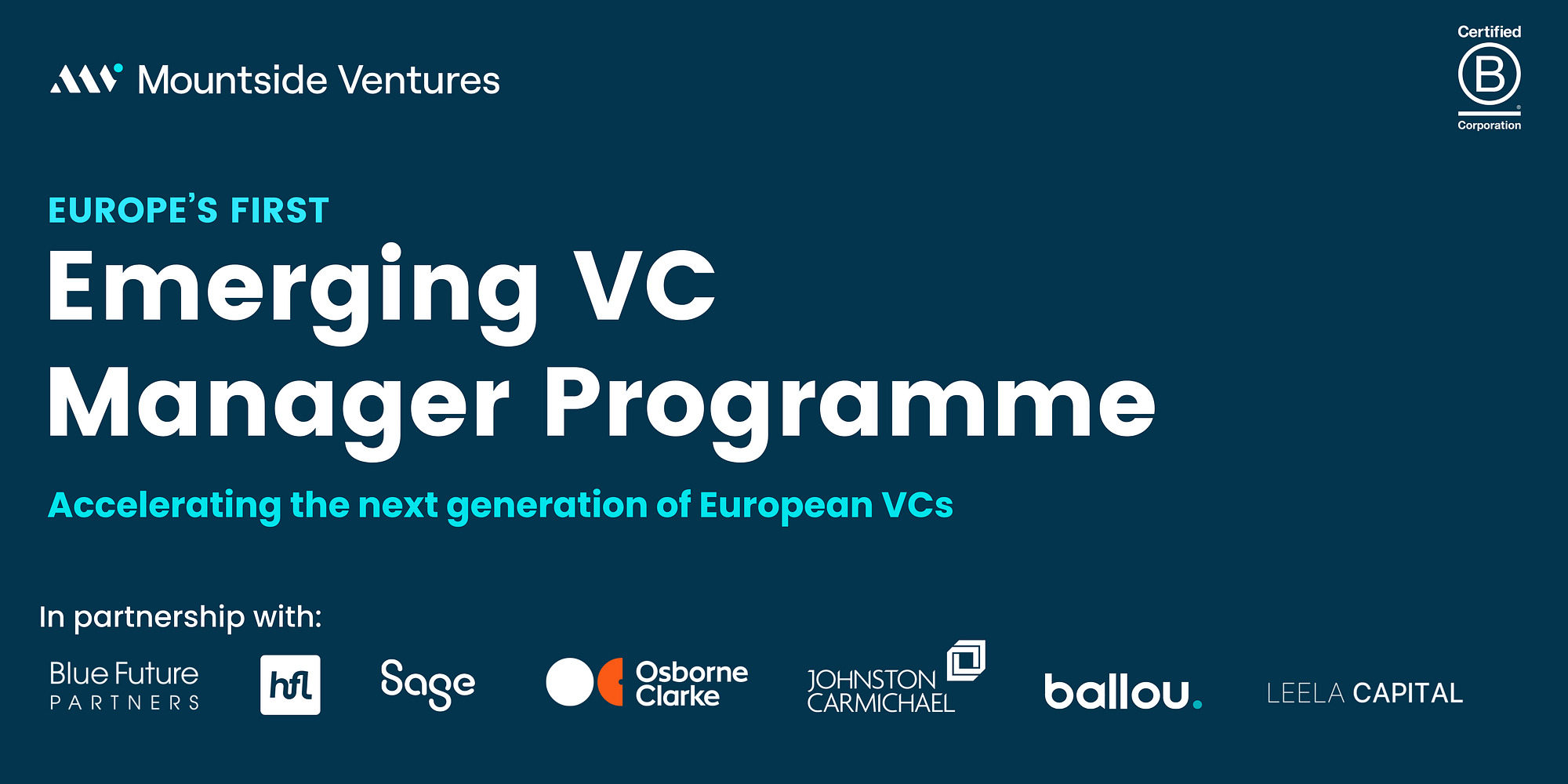 Mountside Ventures

Certified
B
Corporation

EUROPE'S FIRST

Emerging VC Manager Programme

Accelerating the next generation of European VCs

In partnership with:

Blue Future
PARTNERS

hfl

Sage

Osborne Clarke

JOHNSTON CARMICHAEL

ballou.

LEELA CAPITAL